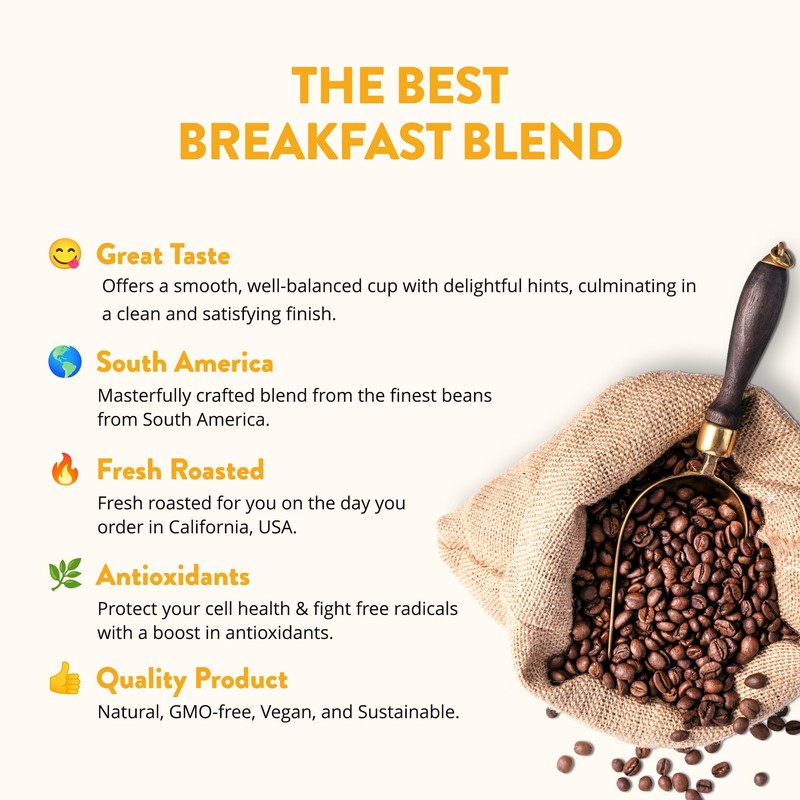 THE BEST
BREAKFAST BLEND

Great Taste
Offers a smooth, well-balanced cup with delightful hints, culminating in a clean and satisfying finish.

South America
Masterfully crafted blend from the finest beans from South America.

Fresh Roasted
Fresh roasted for you on the day you order in California, USA.

Antioxidants
Protect your cell health & fight free radicals with a boost in antioxidants.

Quality Product
Natural, GMO-free, Vegan, and Sustainable.